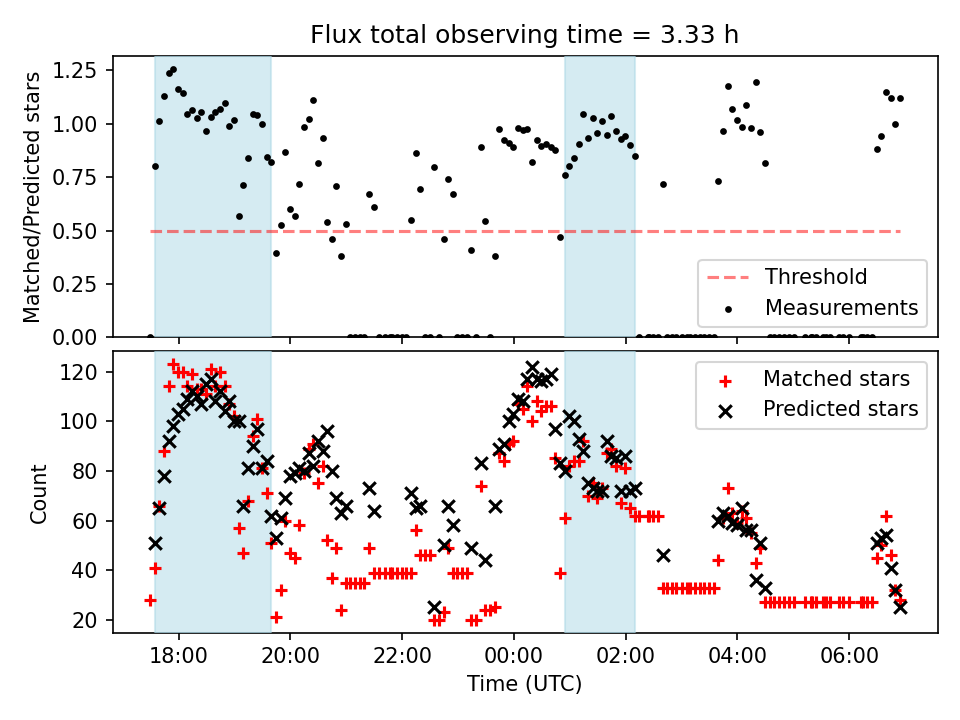 Flux total observing time = 3.33 h

Matched/Predicted stars

1.25
1.00
0.75
0.50
0.25
0.00

Threshold
Measurements

Count

120
100
80
60
40
20

Matched stars
Predicted stars

18:00
20:00
22:00
00:00
02:00
04:00
06:00

Time (UTC)